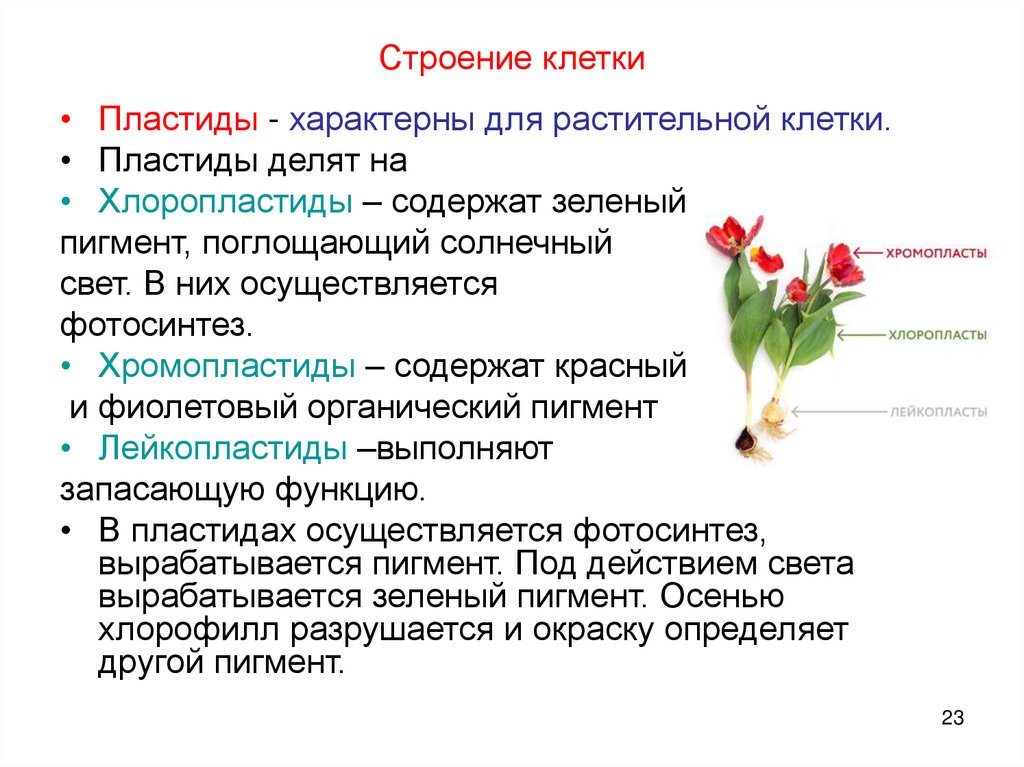 Строение клетки

• Пластиды - характерны для растительной клетки.
• Пластиды делят на
• Хлоропластиды – содержат зеленый пигмент, поглощающий солнечный свет. В них осуществляется фотосинтез.
• Хромопластиды – содержат красный и фиолетовый органический пигмент
• Лейкопластиды –выполняют запасающую функцию.
• В пластидах осуществляется фотосинтез, вырабатывается пигмент. Под действием света вырабатывается зеленый пигмент. Осенью хлорофилл разрушается и окраску определяет другой пигмент.

ХРОМОПЛАСТЫ
ХЛОРОПЛАСТЫ
ЛЕЙКОПЛАСТЫ

23